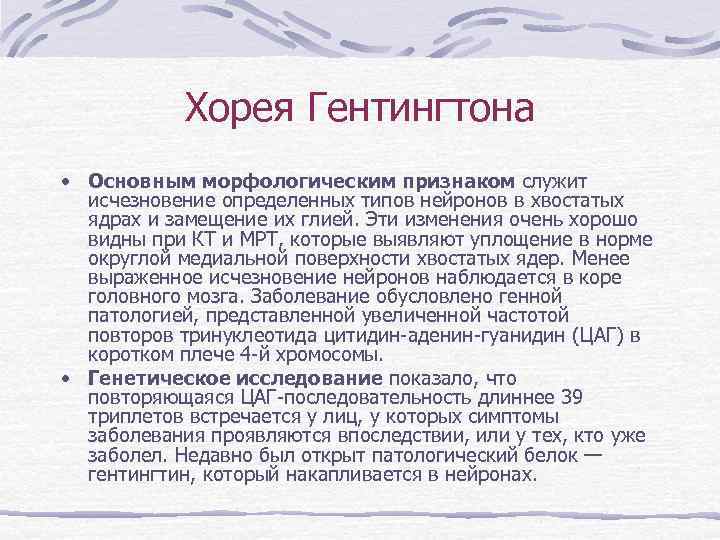 Хорея Гентингтона

• **Основным морфологическим признаком** служит исчезновение определенных типов нейронов в хвостатых ядрах и замещение их глией. Эти изменения очень хорошо видны при КТ и МРТ, которые выявляют уплощение в норме округлой медиальной поверхности хвостатых ядер. Менее выраженное исчезновение нейронов наблюдается в коре головного мозга. Заболевание обусловлено генной патологией, представленной увеличенной частотой повторов тринуклеотида цитидин-аденин-гуанидин (ЦАГ) в коротком плече 4-й хромосомы.
• **Генетическое исследование** показало, что повторяющаяся ЦАГ-последовательность длиннее 39 триплетов встречается у лиц, у которых симптомы заболевания проявляются впоследствии, или у тех, кто уже заболел. Недавно был открыт патологический белок — гентингтин, который накапливается в нейронах.